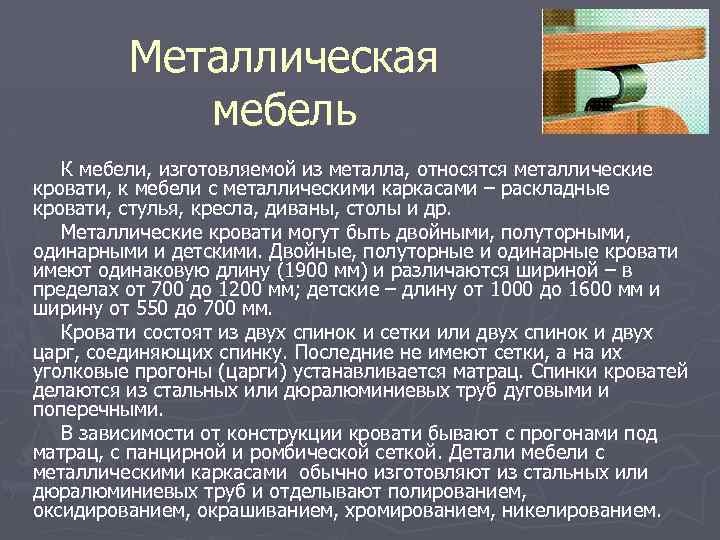 Металлическая мебель

К мебели, изготовляемой из металла, относятся металлические кровати, к мебели с металлическими каркасами – раскладные кровати, стулья, кресла, диваны, столы и др.

Металлические кровати могут быть двойными, полуторными, одинарными и детскими. Двойные, полуторные и одинарные кровати имеют одинаковую длину (1900 мм) и различаются шириной – в пределах от 700 до 1200 мм; детские – длину от 1000 до 1600 мм и ширину от 550 до 700 мм.

Кровати состоят из двух спинок и сетки или двух спинок и двух царг, соединяющих спинку. Последние не имеют сетки, а на их уголковые прогоны (царги) устанавливается матрац. Спинки кроватей делаются из стальных или дюралюминиевых труб дуговыми и поперечными.

В зависимости от конструкции кровати бывают с прогонами под матрац, с панцирной и ромбической сеткой. Детали мебели с металлическими каркасами обычно изготовляют из стальных или дюралюминиевых труб и отделывают полированием, оксидированием, окрашиванием, хромированием, никелированием.